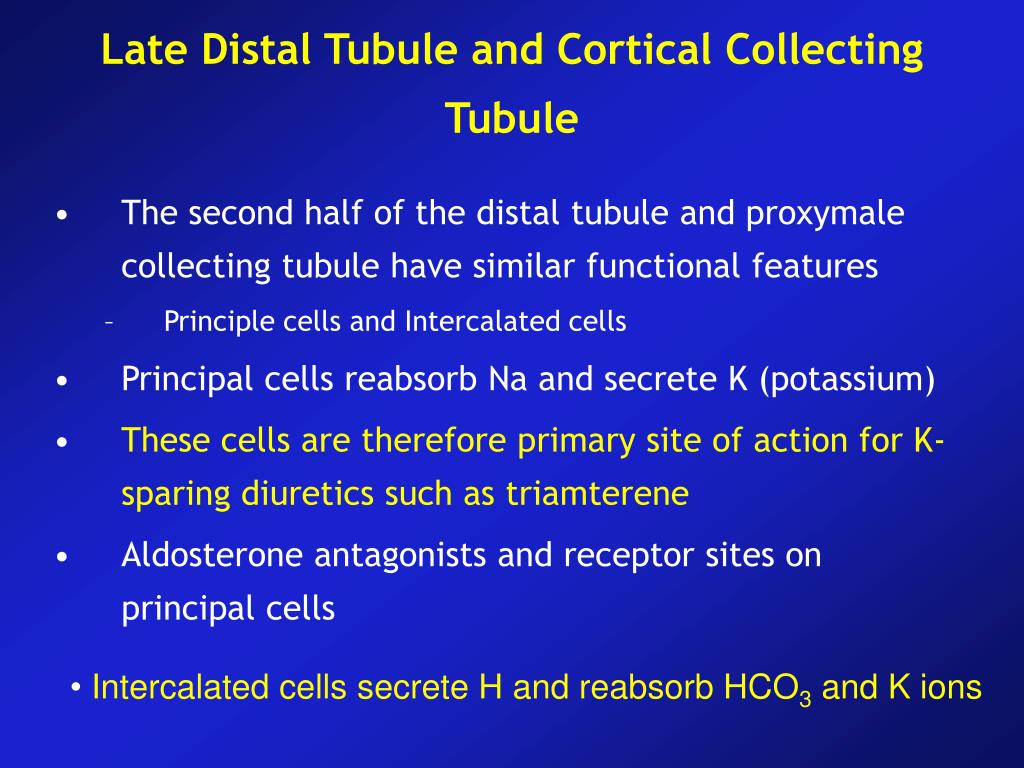 Late Distal Tubule and Cortical Collecting Tubule

• The second half of the distal tubule and proxymale collecting tubule have similar functional features

– Principle cells and Intercalated cells

• Principal cells reabsorb Na and secrete K (potassium)

• These cells are therefore primary site of action for K-sparing diuretics such as triamterene

• Aldosterone antagonists and receptor sites on principal cells

• Intercalated cells secrete H and reabsorb $HCO_3$ and K ions